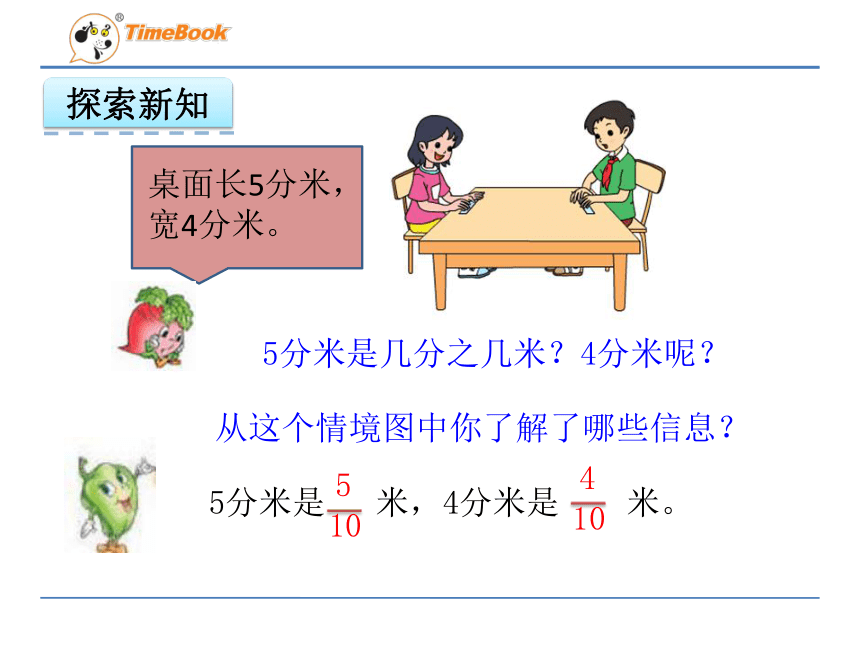 TimeBook

探索新知

桌面长5分米，宽4分米。

5分米是几分之几米？4分米呢？

从这个情境图中你了解了哪些信息？

5分米是$\frac{5}{10}$米，4分米是$\frac{4}{10}$米。